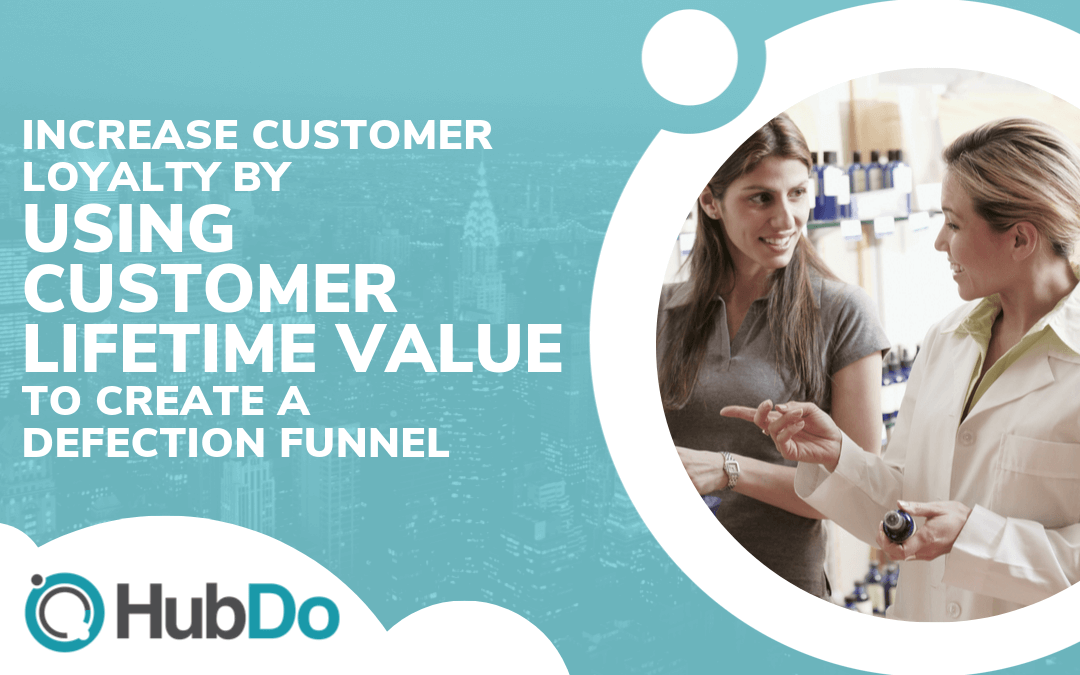 INCREASE CUSTOMER LOYALTY BY USING CUSTOMER LIFETIME VALUE TO CREATE A DEFECTION FUNNEL

HubDo